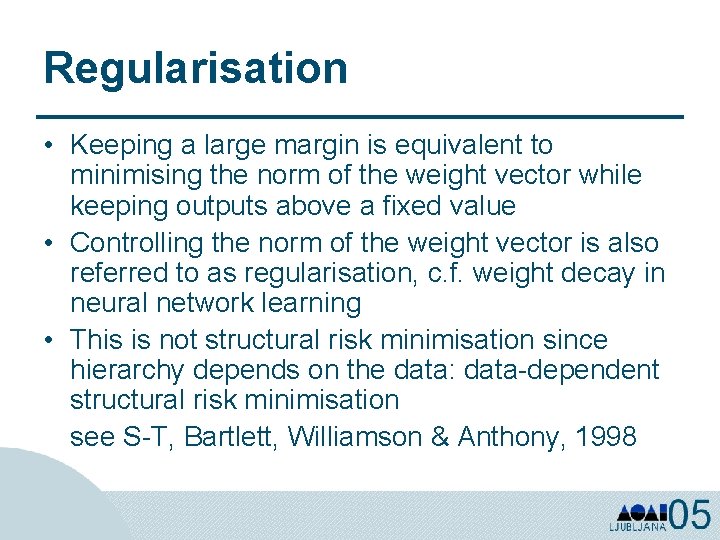 Regularisation

• Keeping a large margin is equivalent to minimising the norm of the weight vector while keeping outputs above a fixed value

• Controlling the norm of the weight vector is also referred to as regularisation, c.f. weight decay in neural network learning

• This is not structural risk minimisation since hierarchy depends on the data: data-dependent structural risk minimisation

see S-T, Bartlett, Williamson & Anthony, 1998

LJUBLJANA 05